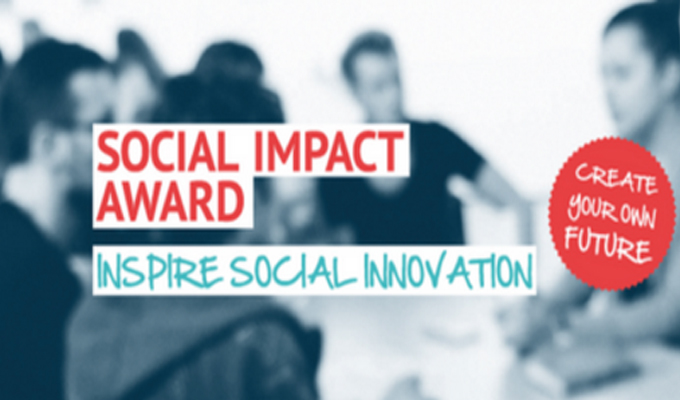 SOCIAL IMPACT AWARD

INSPIRE SOCIAL INNOVATION

CREATE YOUR OWN FUTURE